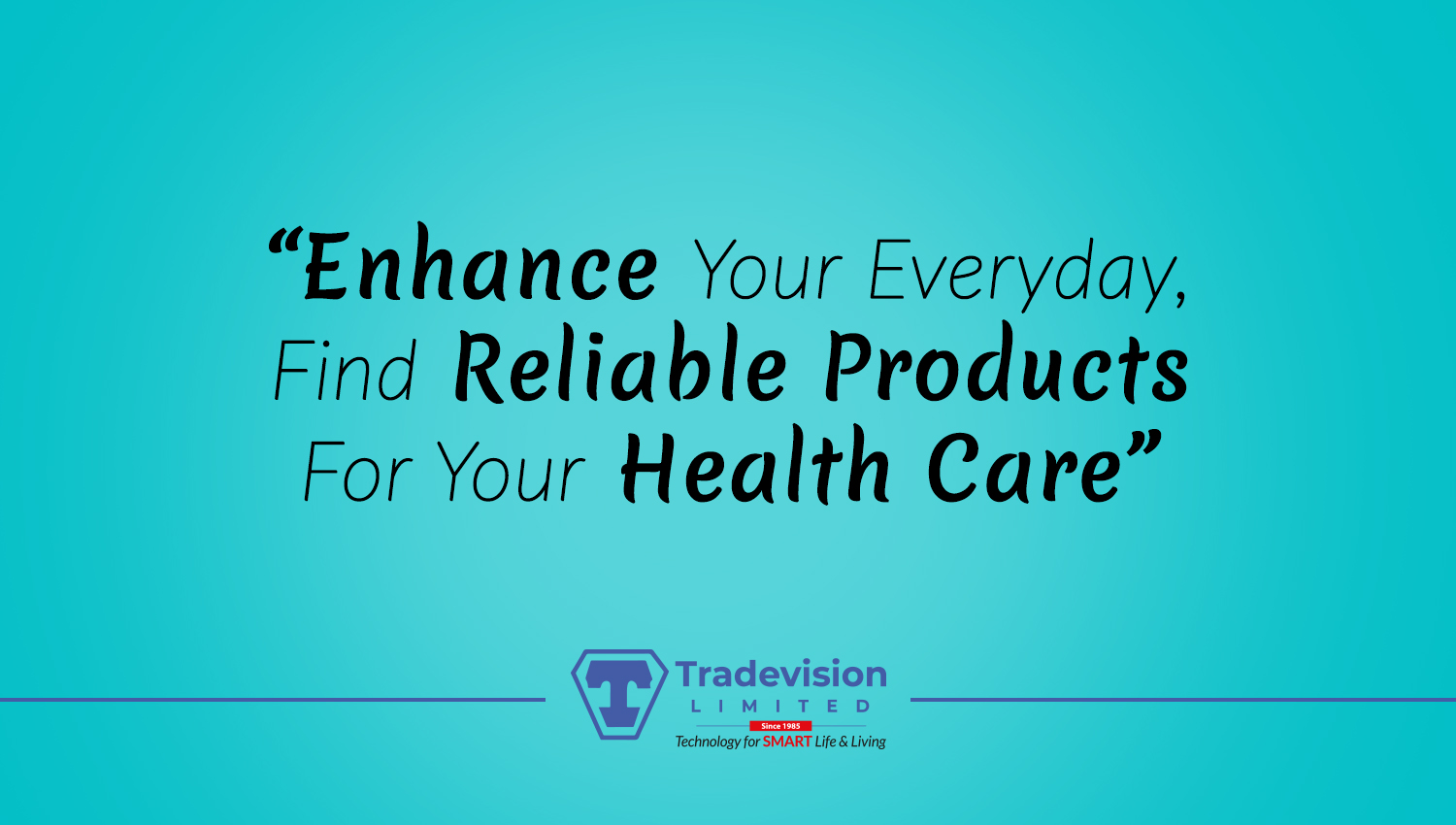 “Enhance Your Everyday, Find Reliable Products For Your Health Care”

Tradevision
LIMITED
Since 1985
Technology for SMART Life & Living